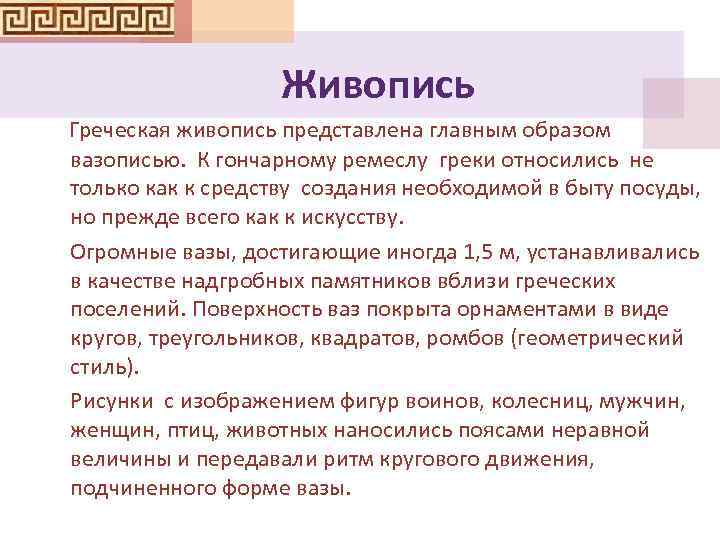 Живопись

Греческая живопись представлена главным образом вазописью. К гончарному ремеслу греки относились не только как к средству создания необходимой в быту посуды, но прежде всего как к искусству.

Огромные вазы, достигающие иногда 1,5 м, устанавливались в качестве надгробных памятников вблизи греческих поселений. Поверхность ваз покрыта орнаментами в виде кругов, треугольников, квадратов, ромбов (геометрический стиль).

Рисунки с изображением фигур воинов, колесниц, мужчин, женщин, птиц, животных наносились поясами неравной величины и передавали ритм кругового движения, подчиненного форме вазы.